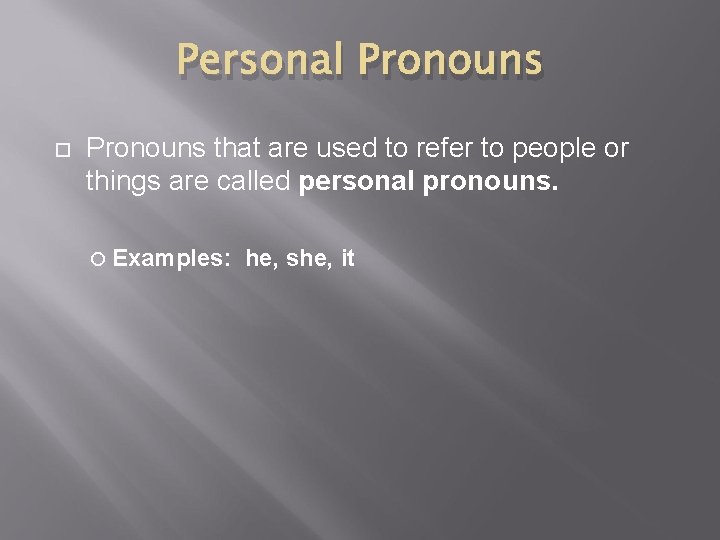 Personal Pronouns

Pronouns that are used to refer to people or things are called personal pronouns.

Examples: he, she, it